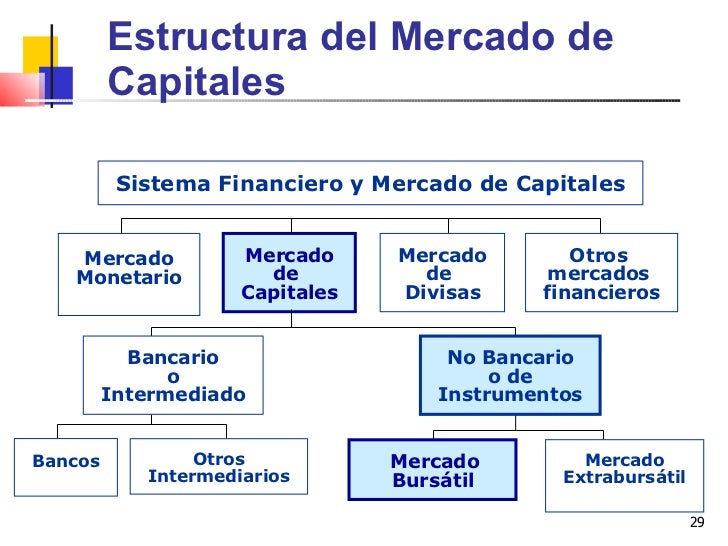 Estructura del Mercado de Capitales

Sistema Financiero y Mercado de Capitales

Mercado Monetario

Mercado de Capitales

Mercado de Divisas

Otros mercados financieros

Bancario o Intermediado

No Bancario o de Instrumentos

Bancos

Otros Intermediarios

Mercado Bursátil

Mercado Extrabursátil

29